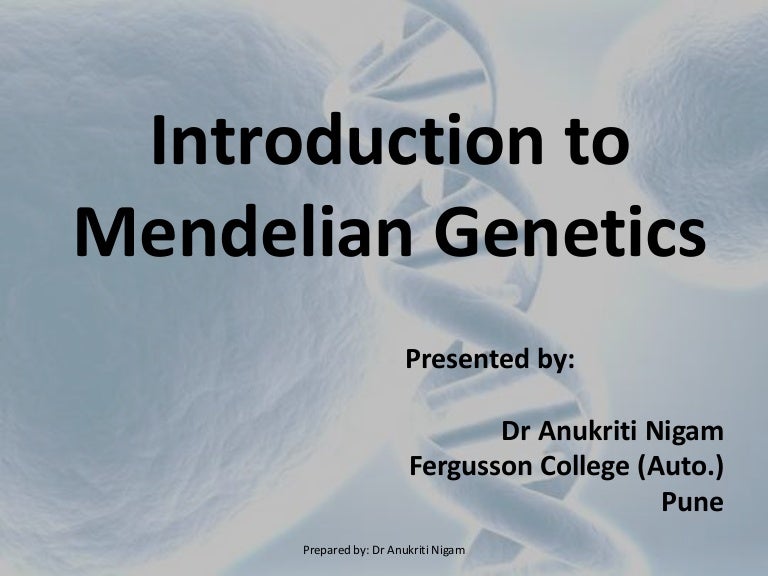 Introduction to Mendelian Genetics

Presented by:

Dr Anukriti Nigam
Fergusson College (Auto.)
Pune

Prepared by: Dr Anukriti Nigam